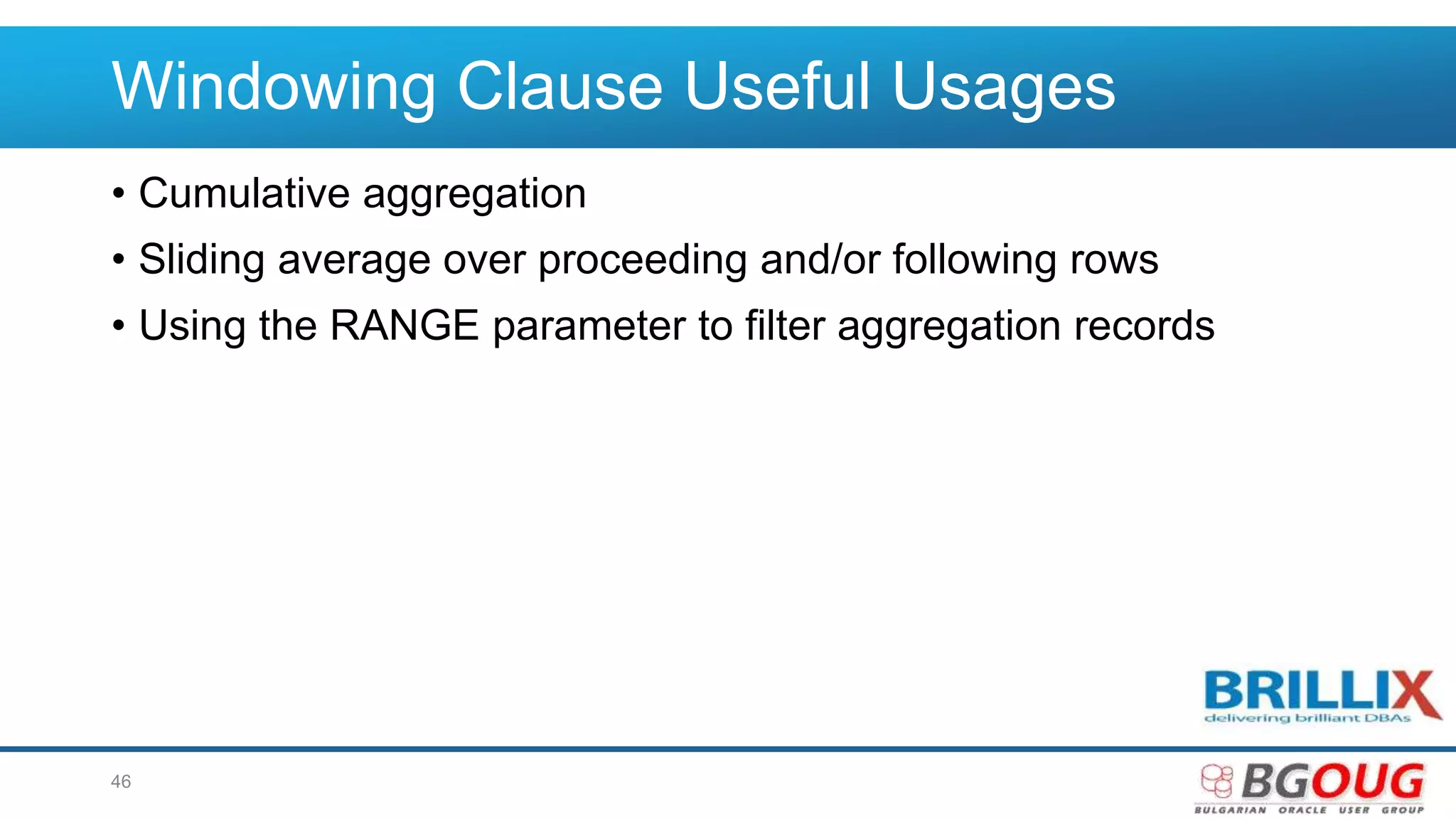 Windowing Clause Useful Usages

• Cumulative aggregation
• Sliding average over proceeding and/or following rows
• Using the RANGE parameter to filter aggregation records

BRILLIX
delivering brilliant DBAs

46

BGOUG
BULGARIAN ORACLE USER GROUP